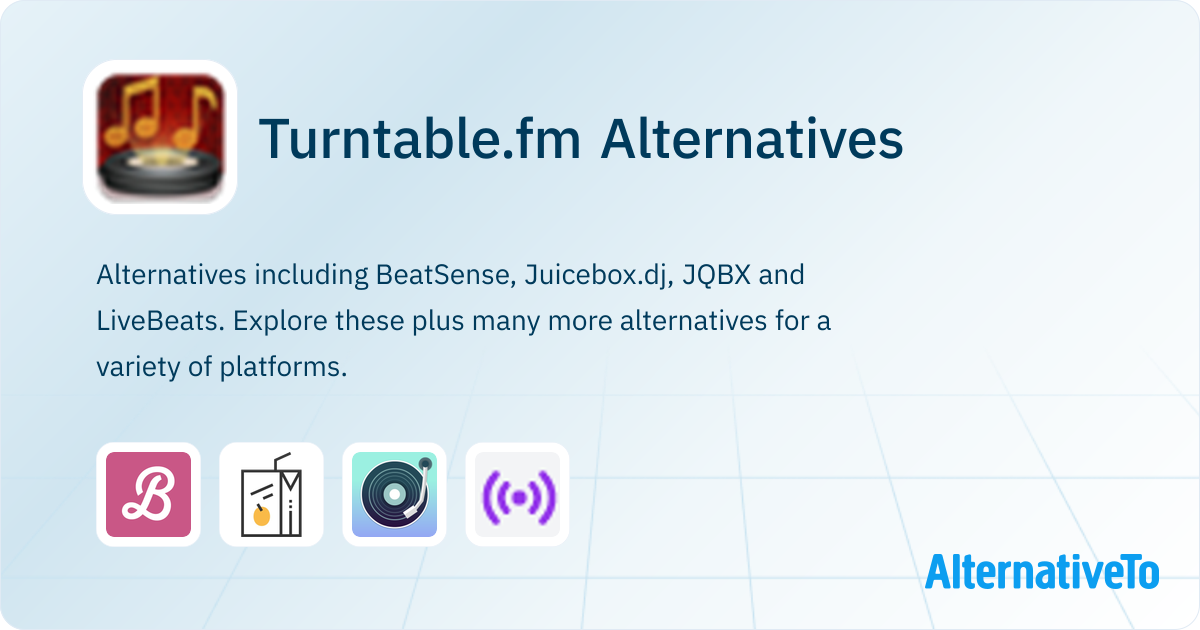 Turntable.fm Alternatives

Alternatives including BeatSense, Juicebox.dj, JQBX and LiveBeats. Explore these plus many more alternatives for a variety of platforms.

B

AlternativeTo